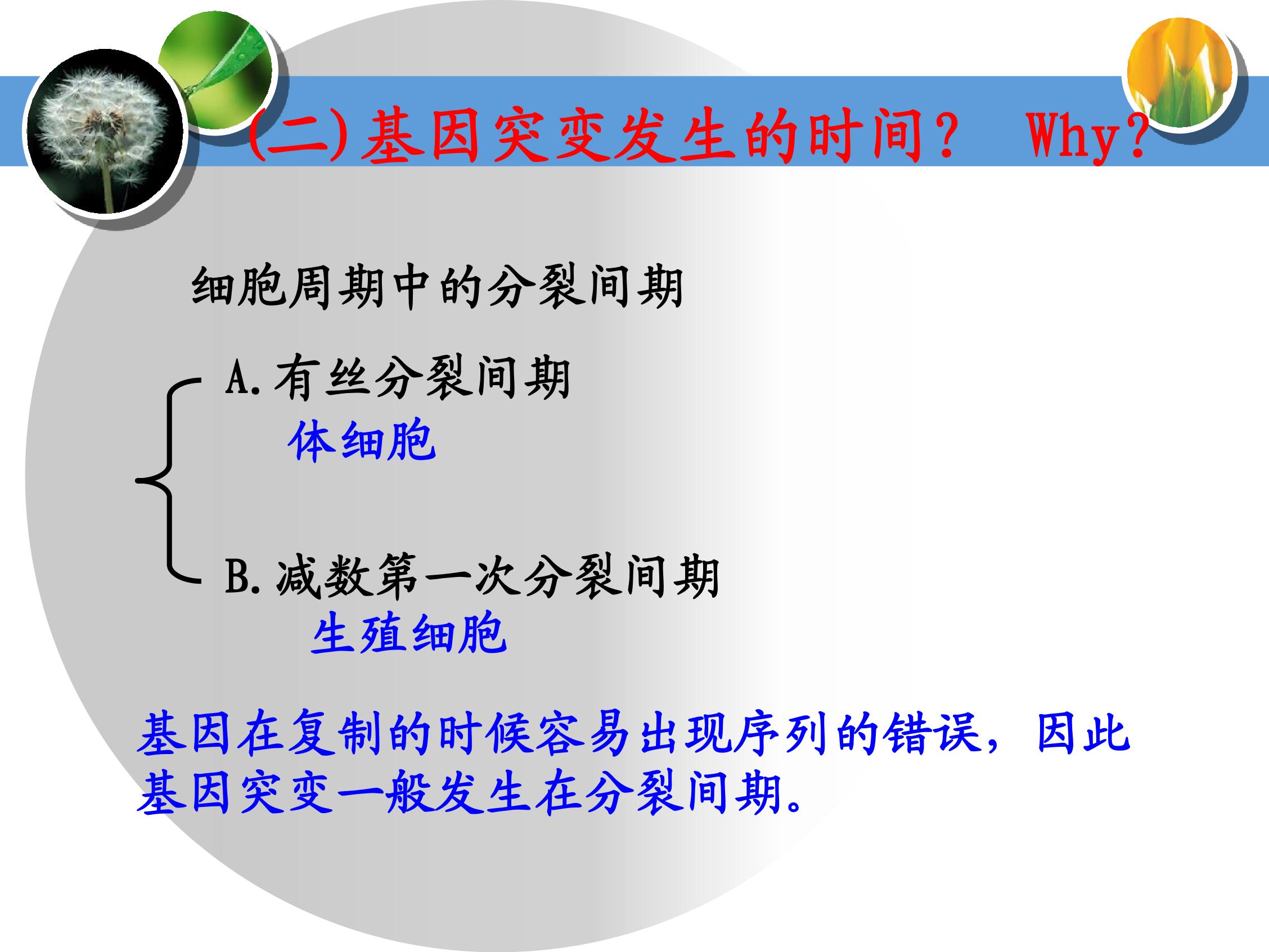 (二)基因突变发生的时间？ Why?

细胞周期中的分裂间期

A.有丝分裂间期

体细胞

B.减数第一次分裂间期

生殖细胞

基因在复制的时候容易出现序列的错误，因此基因突变一般发生在分裂间期。